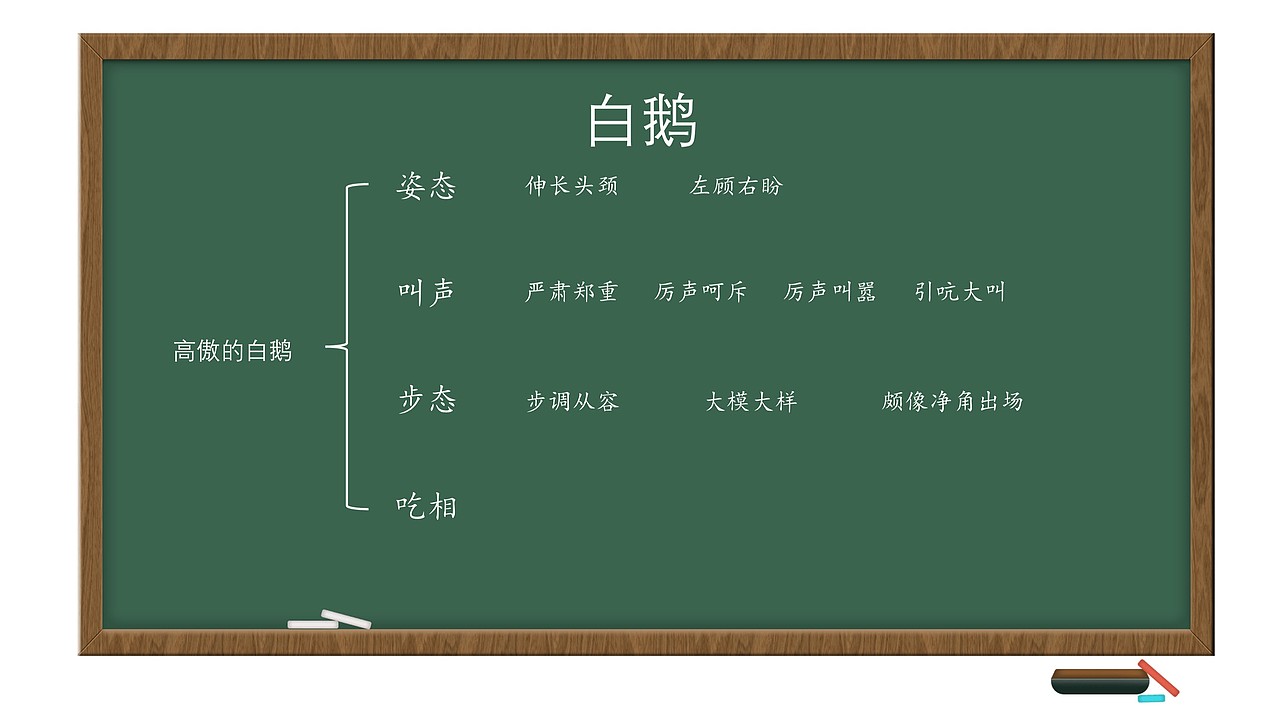 白鹅

高傲的白鹅

姿态　伸长头颈　左顾右盼

叫声　严肃郑重　厉声呵斥　厉声叫嚣　引吭大叫

步态　步调从容　大模大样　颇像净角出场

吃相